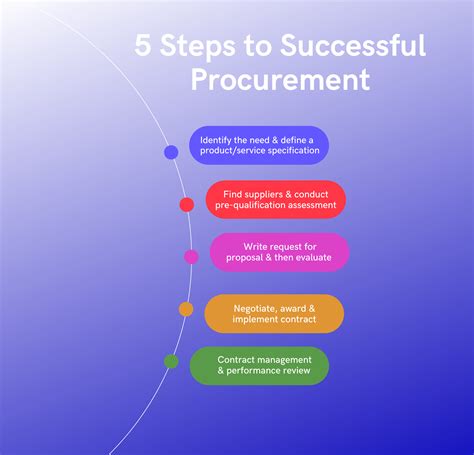 5 Steps to Successful Procurement

Identify the need & define a product/service specification

Find suppliers & conduct pre-qualification assessment

Write request for proposal & then evaluate

Negotiate, award & implement contract

Contract management & performance review